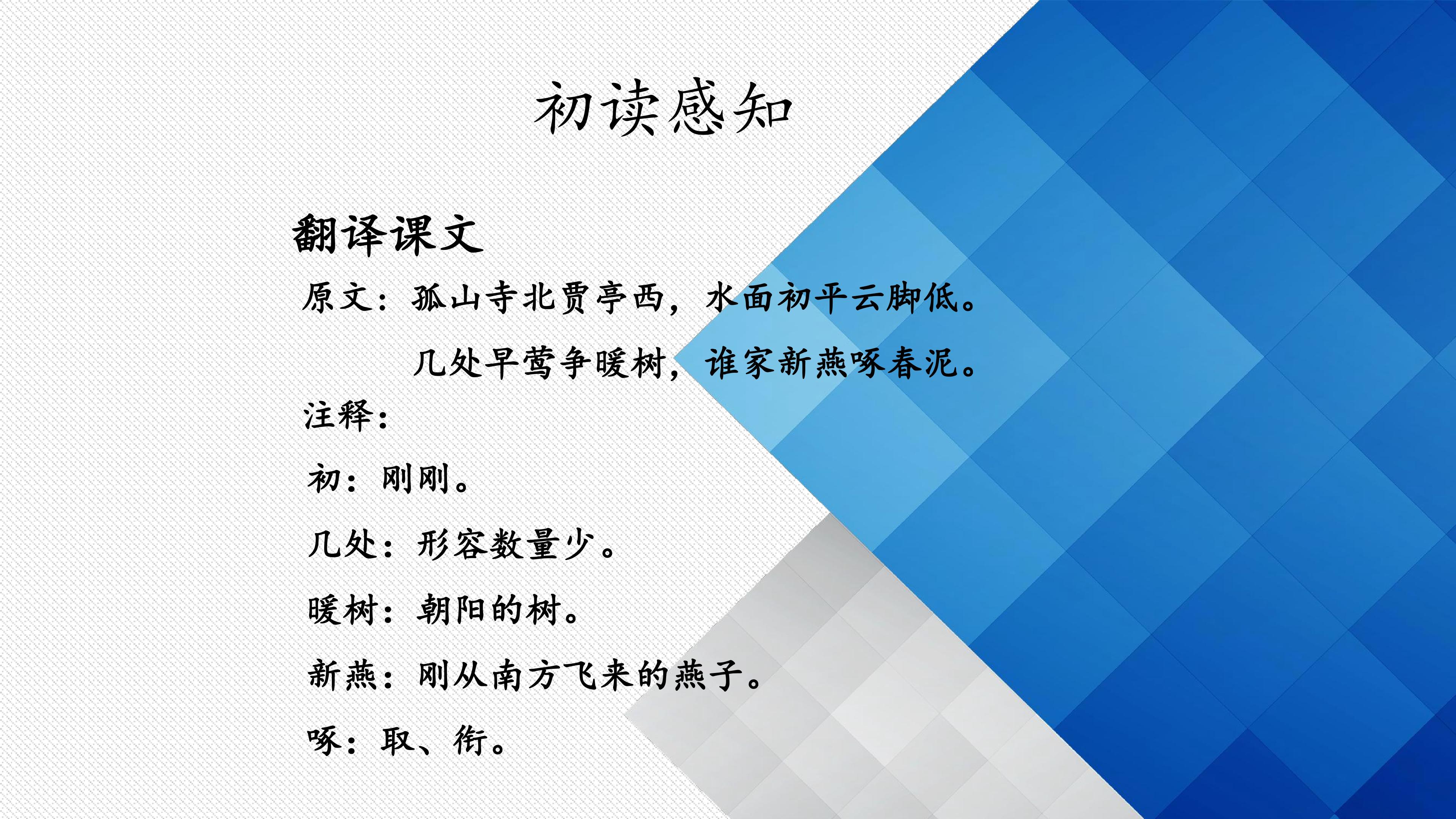 初读感知

翻译课文

原文：孤山寺北贾亭西，水面初平云脚低。

几处早莺争暖树，谁家新燕啄春泥。

注释：

初：刚刚。

几处：形容数量少。

暖树：朝阳的树。

新燕：刚从南方飞来的燕子。

啄：取、衔。